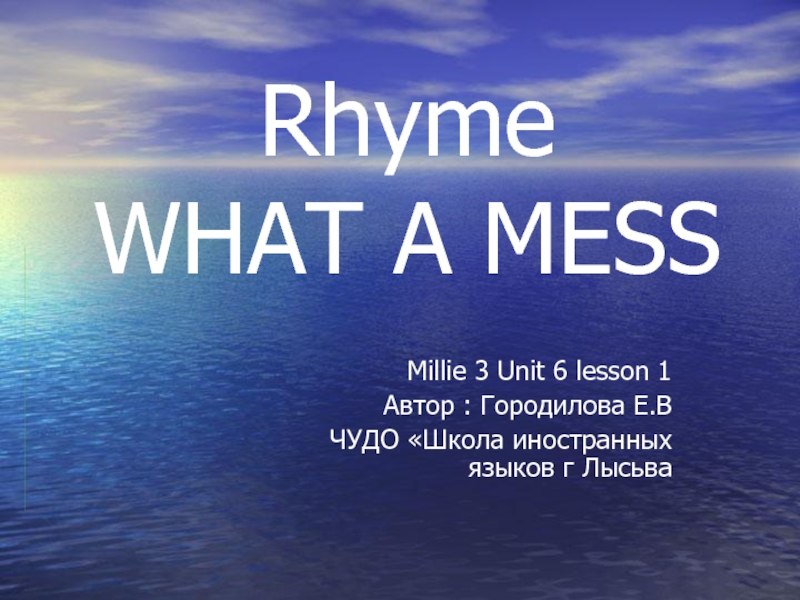 Rhyme
WHAT A MESS

Millie 3 Unit 6 lesson 1
Автор : Городилова Е.В
ЧУДО «Школа иностранных языков г Лысьва